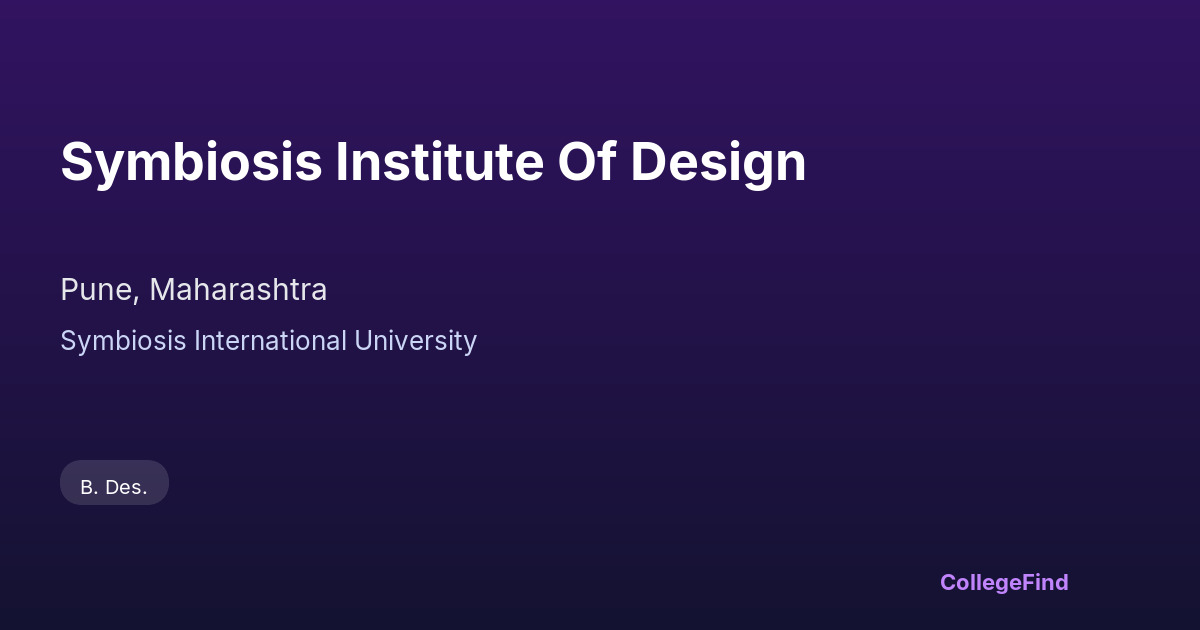 Symbiosis Institute Of Design

Pune, Maharashtra

Symbiosis International University

B. Des.

CollegeFind